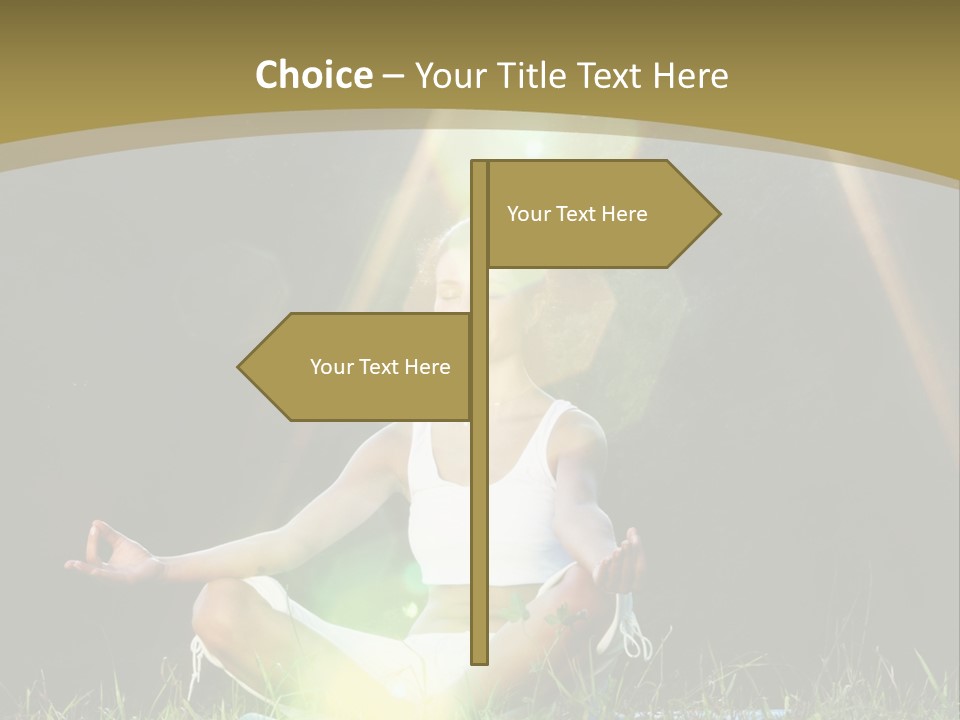 Choice – Your Title Text Here

Your Text Here

Your Text Here